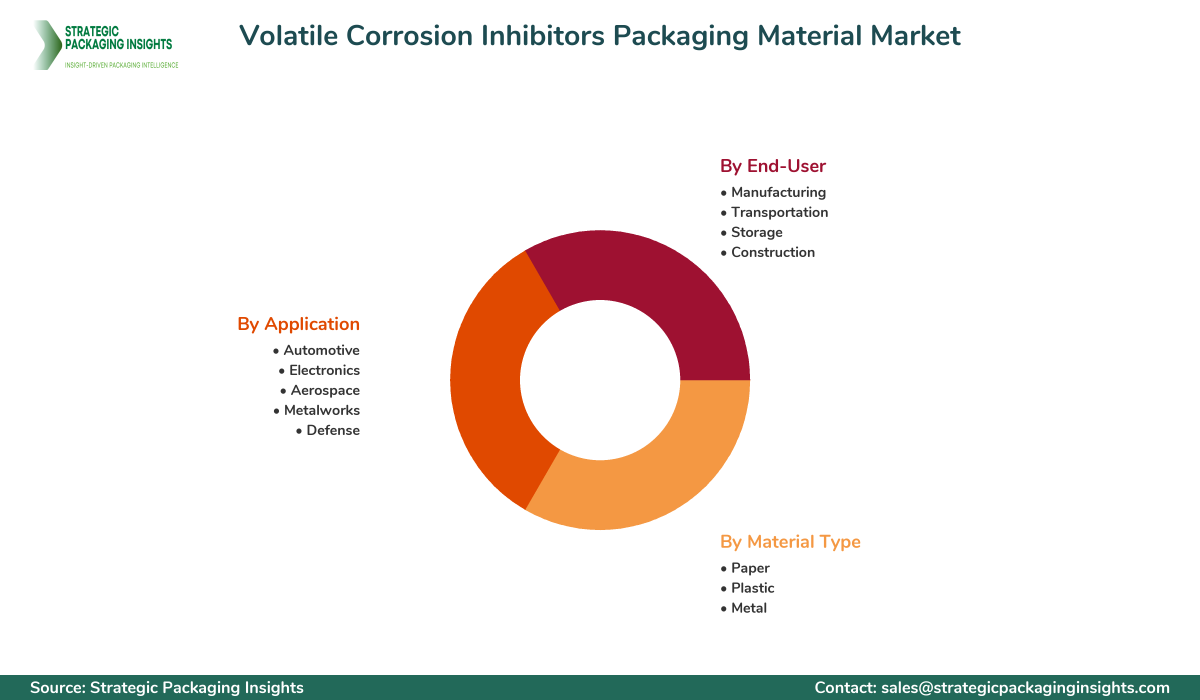 STRATEGIC PACKAGING INSIGHTS
INSIGHT-DRIVEN PACKAGING INTELLIGENCE

Volatile Corrosion Inhibitors Packaging Material Market

By End-User
• Manufacturing
• Transportation
• Storage
• Construction

By Application
• Automotive
• Electronics
• Aerospace
• Metalworks
• Defense

By Material Type
• Paper
• Plastic
• Metal

Source: Strategic Packaging Insights
Contact: sales@strategicpackaginginsights.com